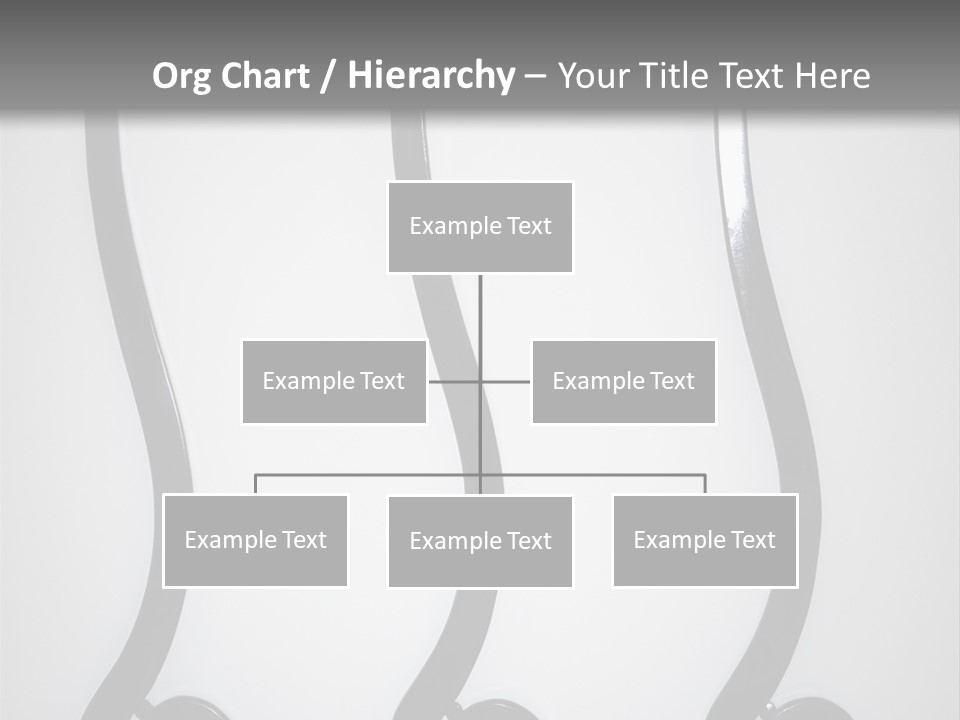 Org Chart / Hierarchy – Your Title Text Here

Example Text

Example Text

Example Text

Example Text

Example Text

Example Text